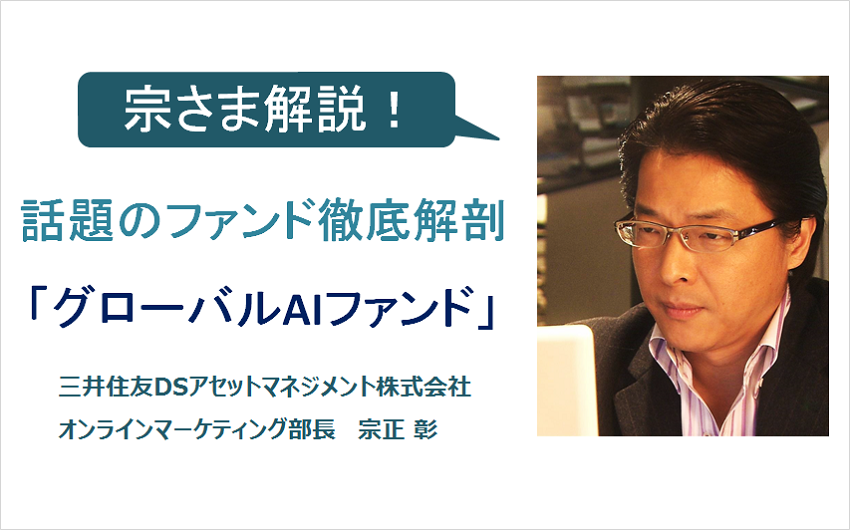 宗さま解説！

話題のファンド徹底解剖

「グローバルAIファンド」

三井住友DSアセットマネジメント株式会社
オンラインマーケティング部長　宗正 彰